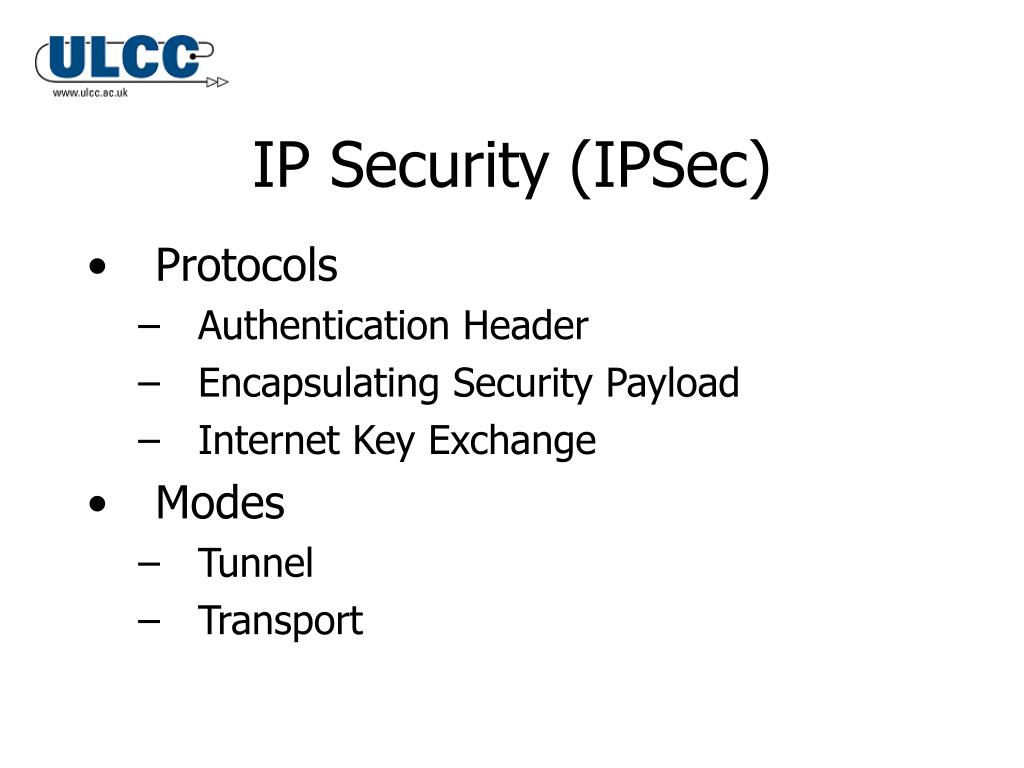 ULCC
www.ulcc.ac.uk

IP Security (IPSec)

• Protocols
– Authentication Header
– Encapsulating Security Payload
– Internet Key Exchange
• Modes
– Tunnel
– Transport